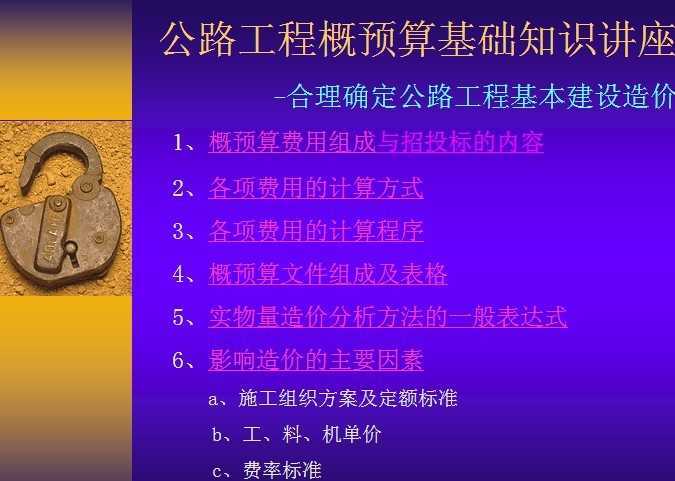 公路工程概预算基础知识讲座

-合理确定公路工程基本建设造价

1、概预算费用组成与招投标的内容

2、各项费用的计算方式

3、各项费用的计算程序

4、概预算文件组成及表格

5、实物量造价分析方法的一般表达式

6、影响造价的主要因素

a、施工组织方案及定额标准

b、工、料、机单价

c、费率标准